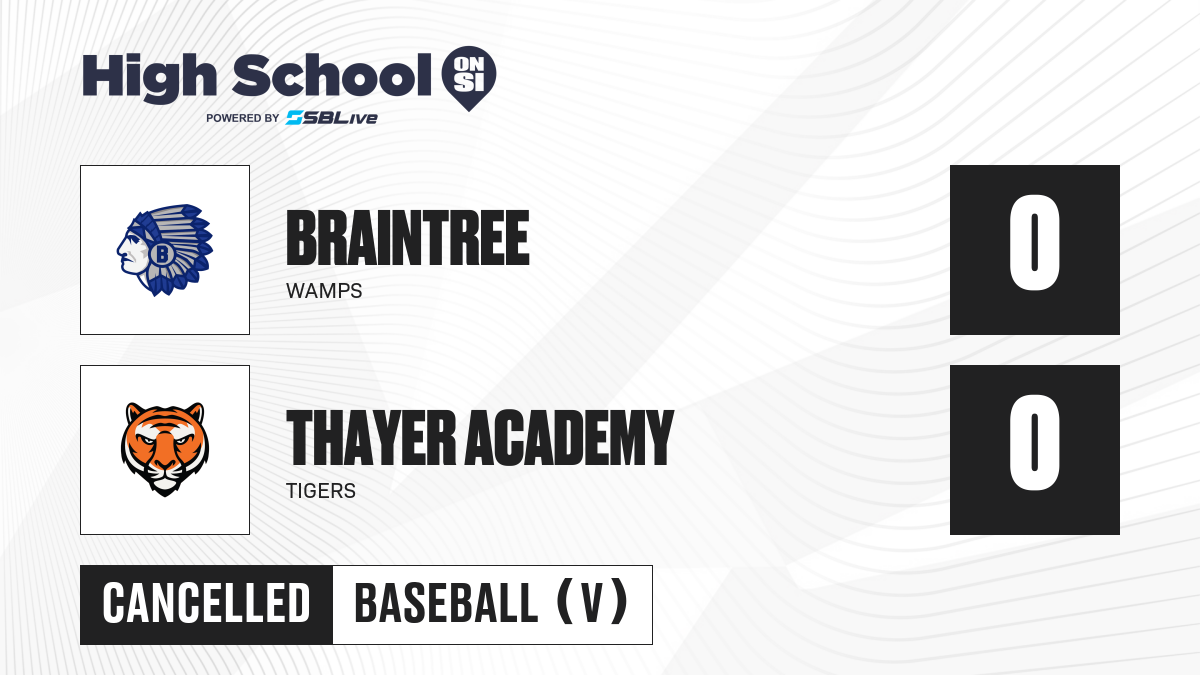 High School ON SI
POWERED BY SBLive

B

BRAINTREE
WAMPS

0

THAYER ACADEMY
TIGERS

0

CANCELLED BASEBALL (V)